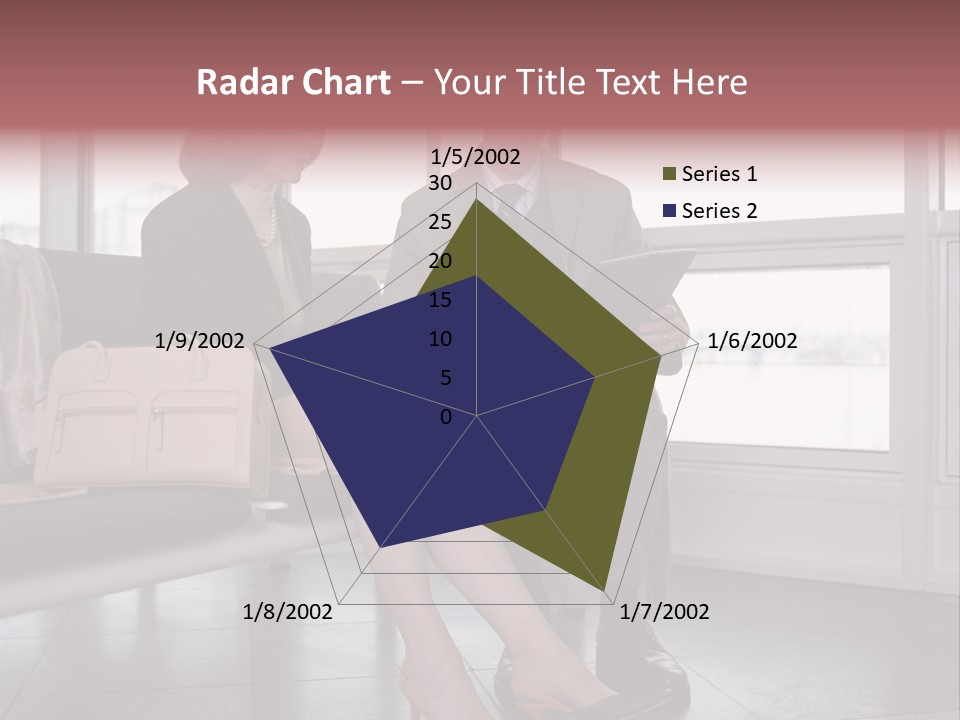 Radar Chart – Your Title Text Here

1/5/2002
30
25
20
15
10
5
0
1/6/2002
1/7/2002
1/8/2002
1/9/2002

Series 1
Series 2